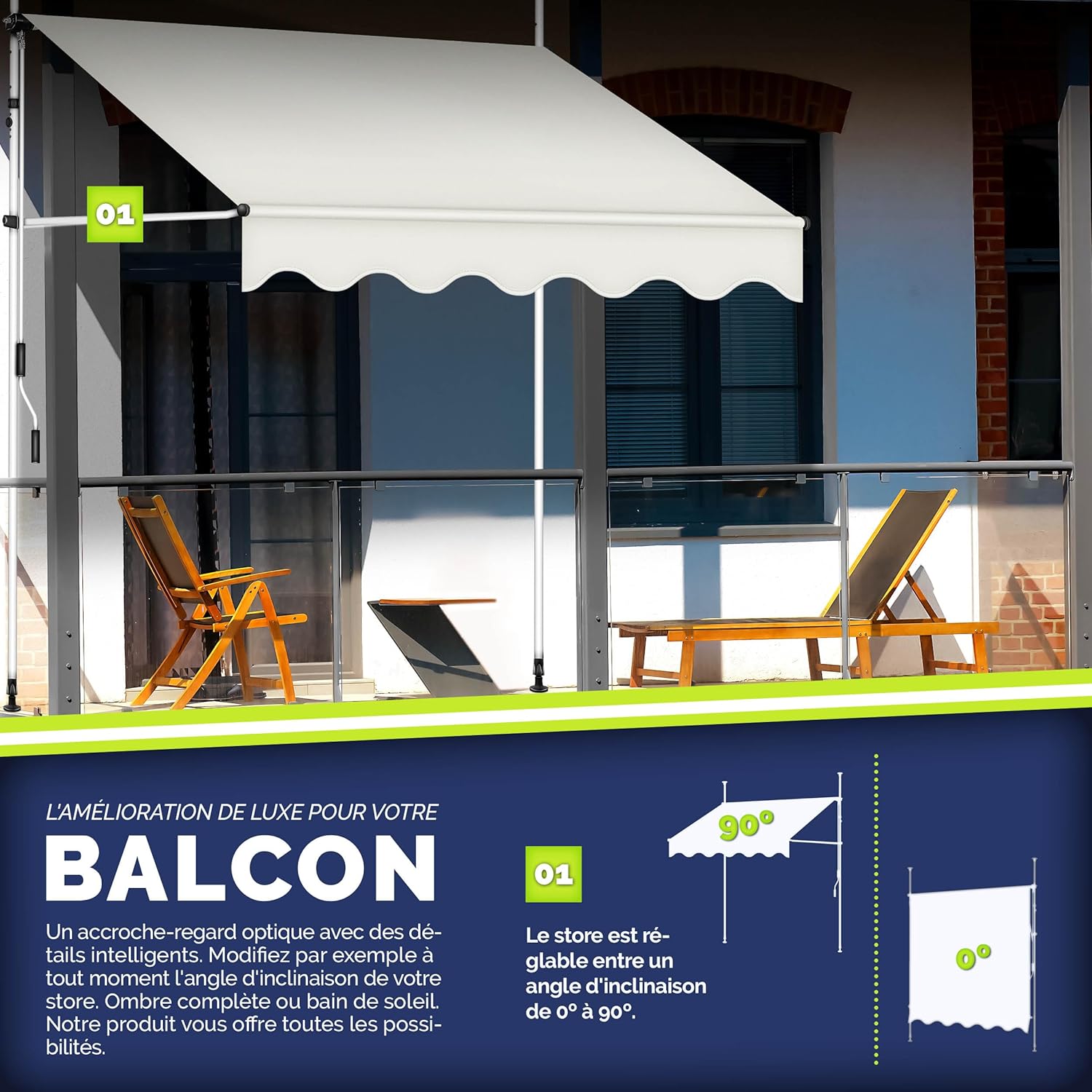 01

L'AMÉLIORATION DE LUXE POUR VOTRE

BALCON

Un accroche-regard optique avec des détails intelligents. Modifiez par exemple à tout moment l'angle d'inclinaison de votre store. Ombre complète ou bain de soleil. Notre produit vous offre toutes les possibilités.

01

Le store est réglable entre un angle d'inclinaison de 0° à 90°.

90°

0°